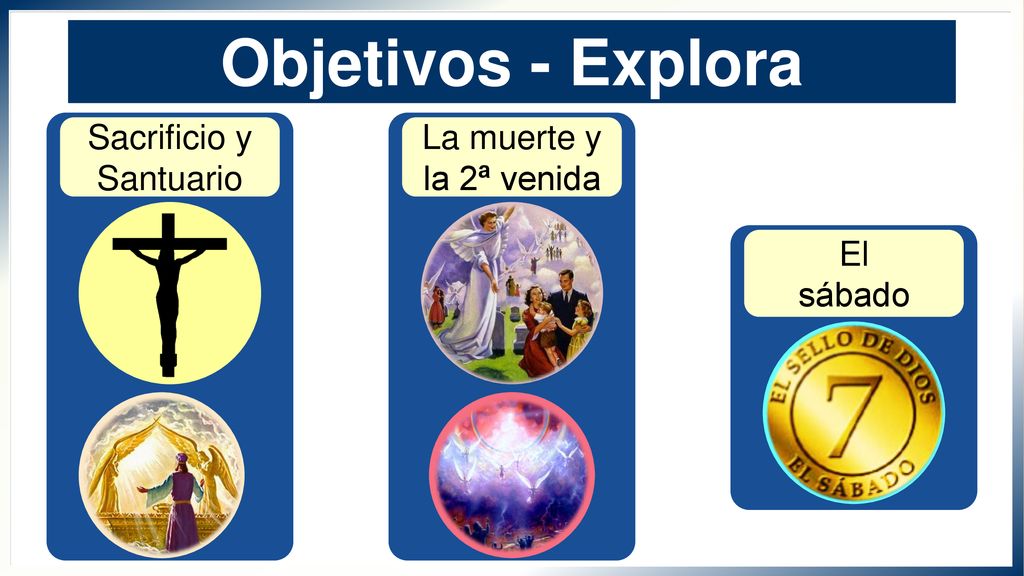 Objetivos - Explora

Sacrificio y Santuario

La muerte y la 2ª venida

El sábado

EL SELLO DE DIOS
7
EL SÁBADO